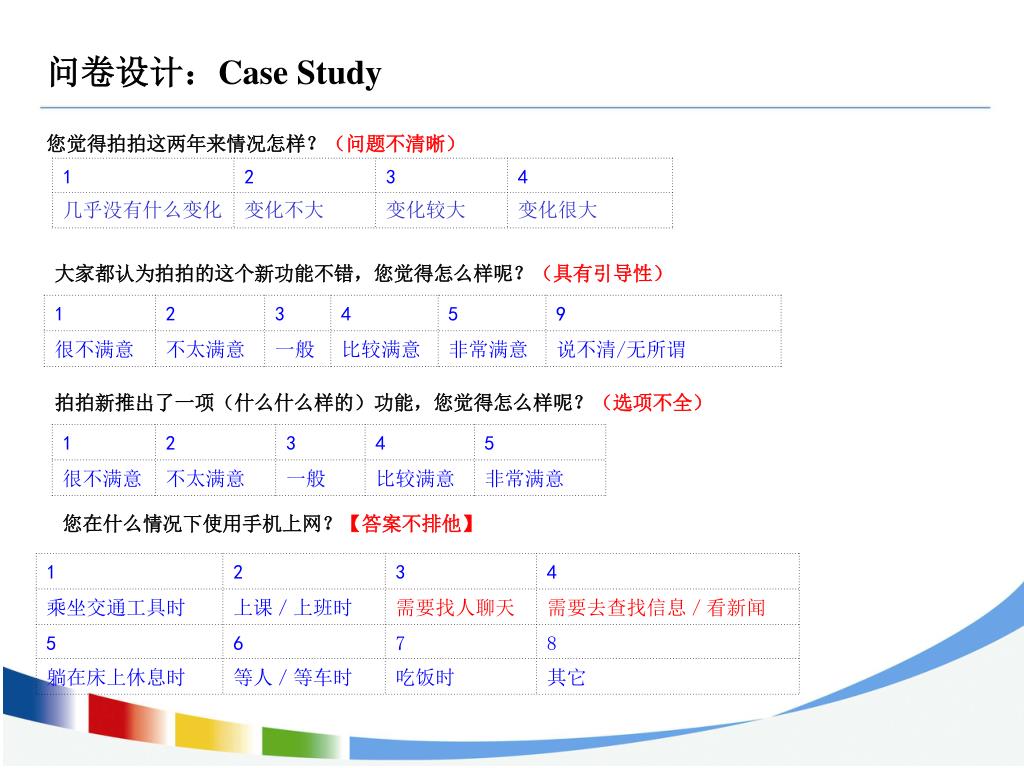 问卷设计：Case Study

您觉得拍拍这两年来情况怎样？（问题不清晰）

| 1 | 2 | 3 | 4 |
|---|---|---|---|
| 几乎没有什么变化 | 变化不大 | 变化较大 | 变化很大 |

大家都认为拍拍的这个新功能不错，您觉得怎么样呢？（具有引导性）

| 1 | 2 | 3 | 4 | 5 | 9 |
|---|---|---|---|---|---|
| 很不满意 | 不太满意 | 一般 | 比较满意 | 非常满意 | 说不清/无所谓 |

拍拍新推出了一项（什么什么样的）功能，您觉得怎么样呢？（选项不全）

| 1 | 2 | 3 | 4 | 5 |
|---|---|---|---|---|
| 很不满意 | 不太满意 | 一般 | 比较满意 | 非常满意 |

您在什么情况下使用手机上网？【答案不排他】

| 1 | 2 | 3 | 4 |
|---|---|---|---|
| 乘坐交通工具时 | 上课 / 上班时 | 需要找人聊天 | 需要去查找信息 / 看新闻 |
| 5 | 6 | 7 | 8 |
| 躺在床上休息时 | 等人 / 等车时 | 吃饭时 | 其它 |